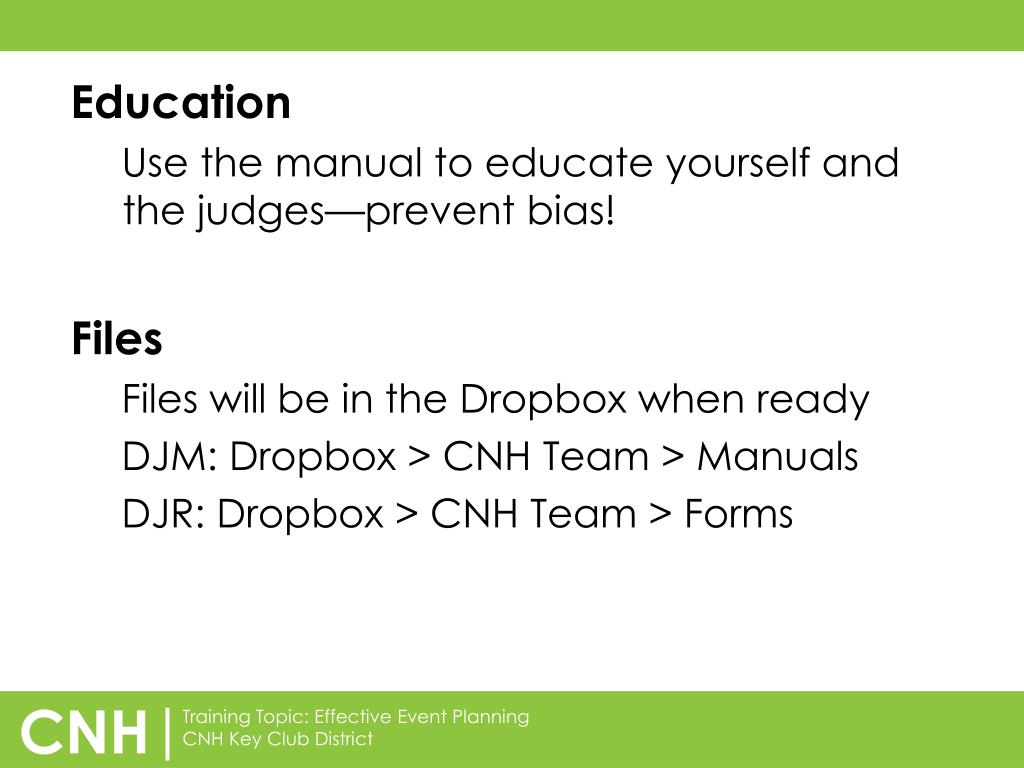 Education

Use the manual to educate yourself and the judges—prevent bias!

Files

Files will be in the Dropbox when ready

DJM: Dropbox > CNH Team > Manuals

DJR: Dropbox > CNH Team > Forms

CNH | Training Topic: Effective Event Planning
CNH Key Club District